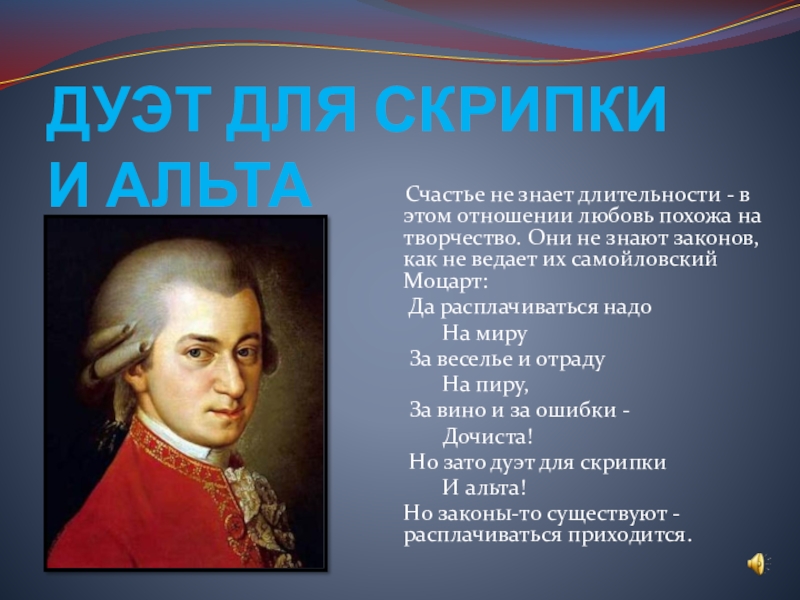 ДУЭТ ДЛЯ СКРИПКИ И АЛЬТА

Счастье не знает длительности - в этом отношении любовь похожа на творчество. Они не знают законов, как не ведает их самойловский Моцарт:

Да расплачиваться надо
На миру
За веселье и отраду
На пиру,
За вино и за ошибки -
Дочиста!
Но зато дуэт для скрипки
И альта!

Но законы-то существуют - расплачиваться приходится.